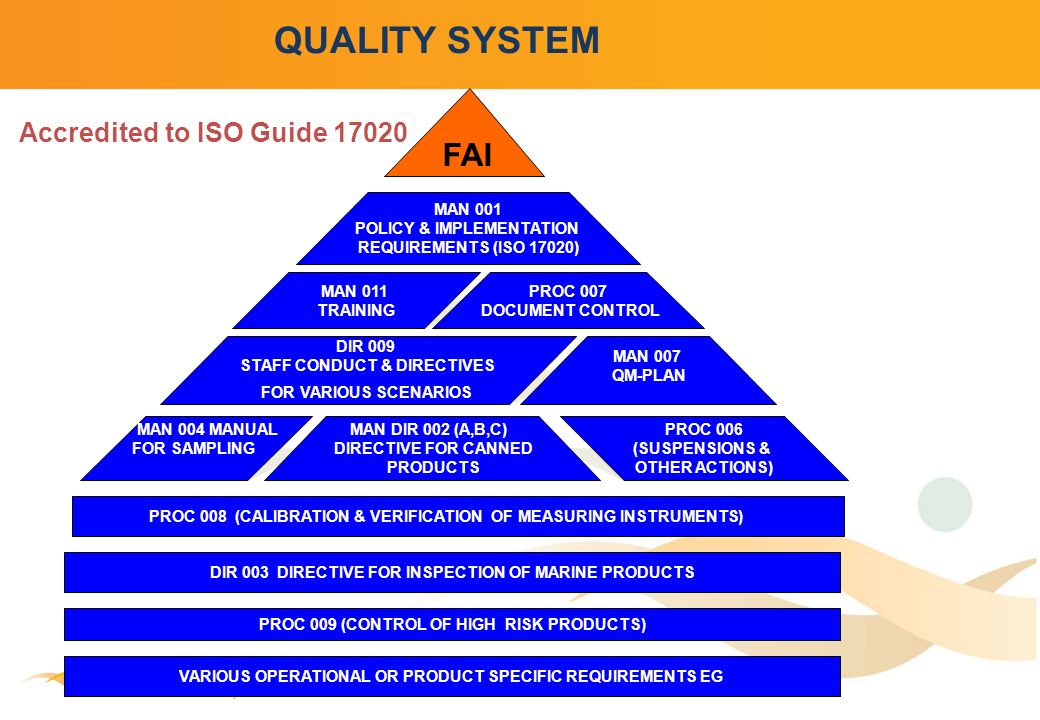 QUALITY SYSTEM

Accredited to ISO Guide 17020

FAI

MAN 001
POLICY & IMPLEMENTATION REQUIREMENTS (ISO 17020)

MAN 011
TRAINING

PROC 007
DOCUMENT CONTROL

DIR 009
STAFF CONDUCT & DIRECTIVES
FOR VARIOUS SCENARIOS

MAN 007
QM-PLAN

MAN 004 MANUAL FOR SAMPLING

MAN DIR 002 (A,B,C)
DIRECTIVE FOR CANNED PRODUCTS

PROC 006
(SUSPENSIONS & OTHER ACTIONS)

PROC 008 (CALIBRATION & VERIFICATION OF MEASURING INSTRUMENTS)

DIR 003 DIRECTIVE FOR INSPECTION OF MARINE PRODUCTS

PROC 009 (CONTROL OF HIGH RISK PRODUCTS)

VARIOUS OPERATIONAL OR PRODUCT SPECIFIC REQUIREMENTS EG